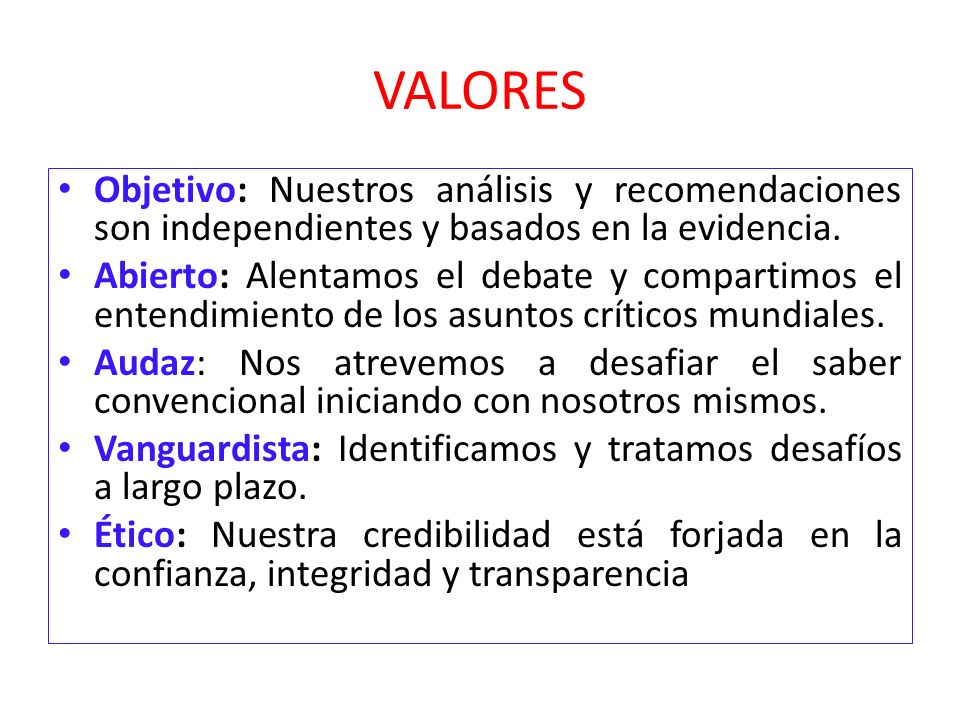 VALORES

• Objetivo: Nuestros análisis y recomendaciones son independientes y basados en la evidencia.
• Abierto: Alentamos el debate y compartimos el entendimiento de los asuntos críticos mundiales.
• Audaz: Nos atrevemos a desafiar el saber convencional iniciando con nosotros mismos.
• Vanguardista: Identificamos y tratamos desafíos a largo plazo.
• Ético: Nuestra credibilidad está forjada en la confianza, integridad y transparencia